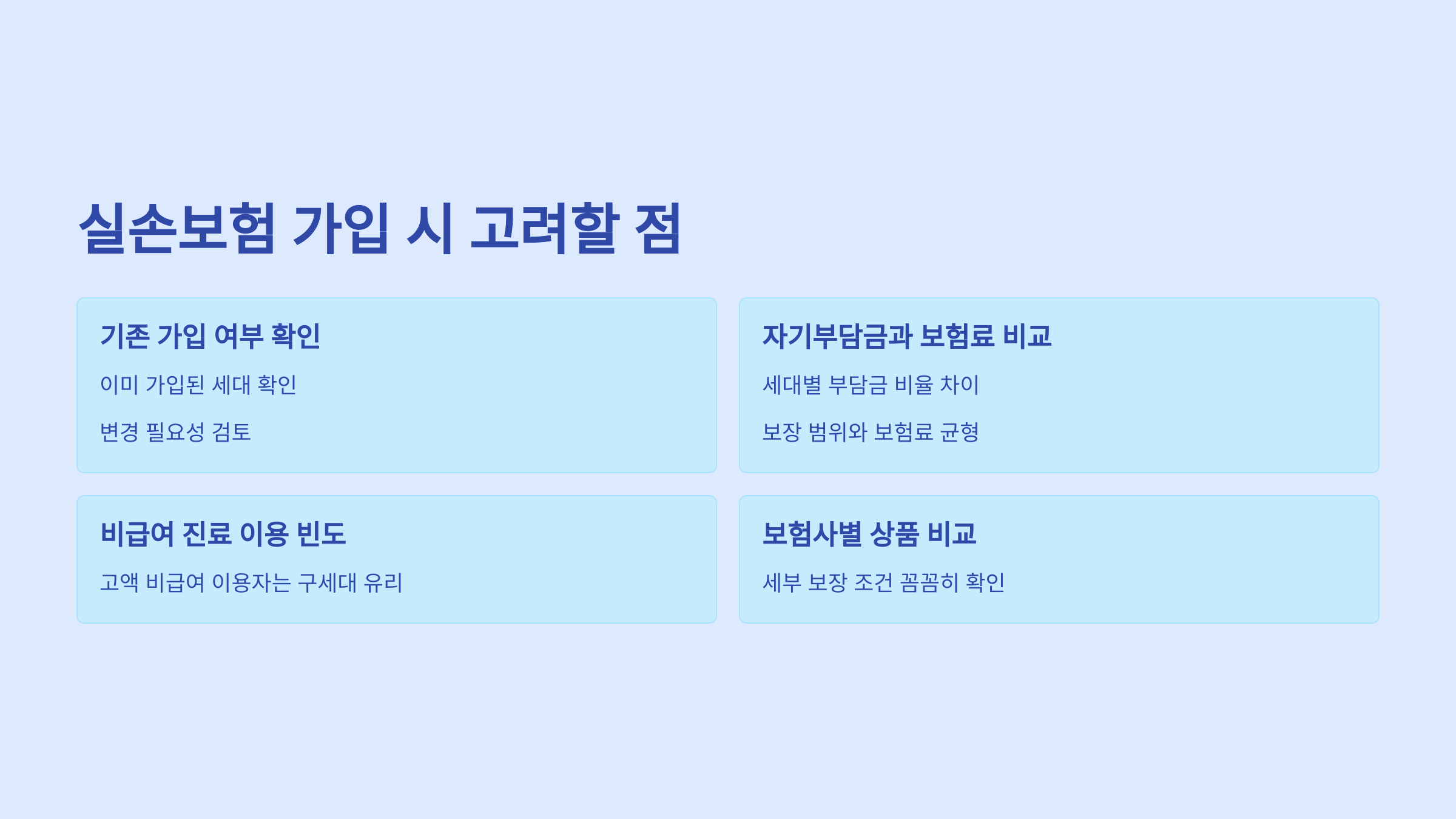 실손보험 가입 시 고려할 점

기존 가입 여부 확인

이미 가입된 세대 확인

변경 필요성 검토

자기부담금과 보험료 비교

세대별 부담금 비율 차이

보장 범위와 보험료 균형

비급여 진료 이용 빈도

고액 비급여 이용자는 구세대 유리

보험사별 상품 비교

세부 보장 조건 꼼꼼히 확인